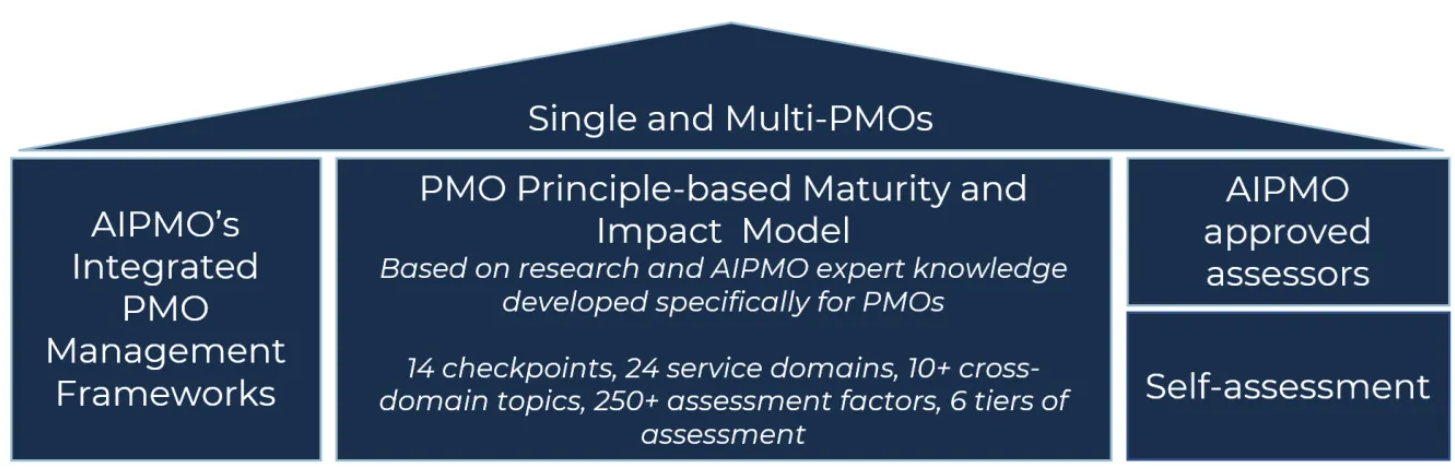 Single and Multi-PMOs

AIPMO's Integrated PMO Management Frameworks

PMO Principle-based Maturity and Impact Model
Based on research and AIPMO expert knowledge developed specifically for PMOs

14 checkpoints, 24 service domains, 10+ cross-domain topics, 250+ assessment factors, 6 tiers of assessment

AIPMO approved assessors

Self-assessment